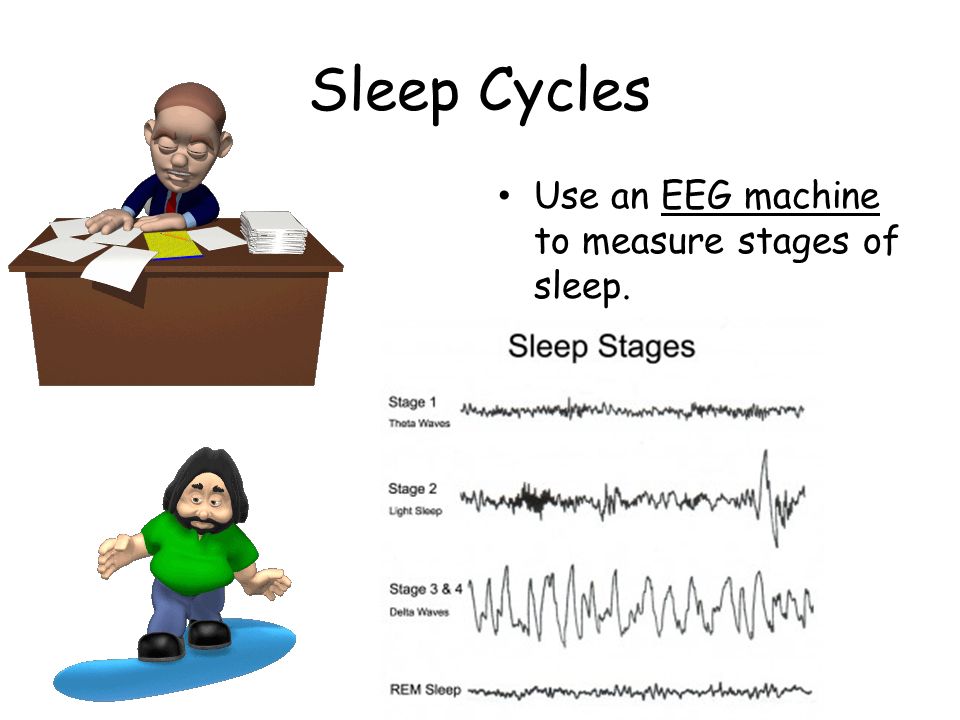 Sleep Cycles

• Use an EEG machine to measure stages of sleep.

Sleep Stages

Stage 1
Theta Waves

Stage 2
Light Sleep

Stage 3 & 4
Delta Waves

REM Sleep